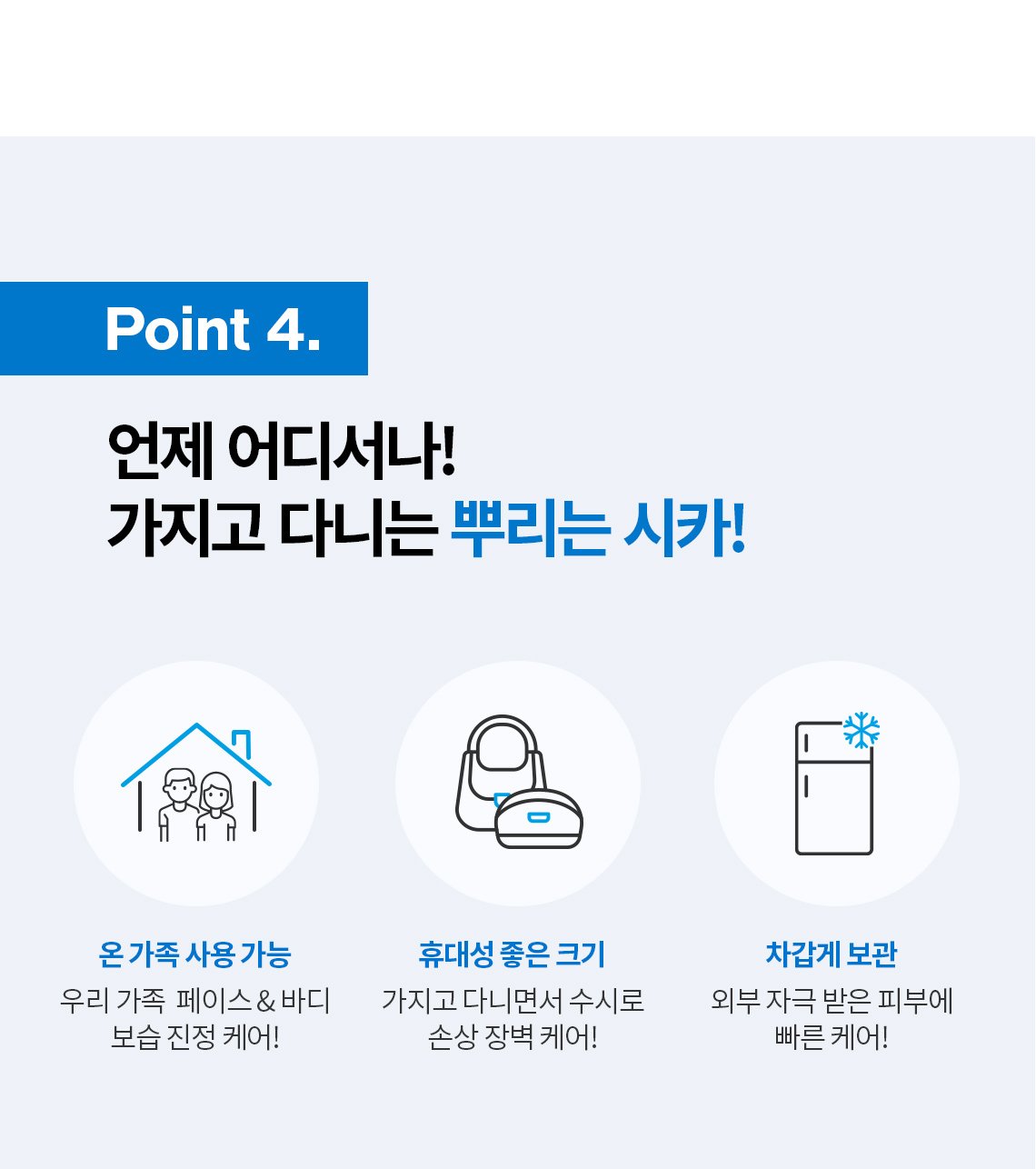 Point 4.

언제 어디서나!
가지고 다니는 뿌리는 시카!

온 가족 사용 가능
우리 가족 페이스 & 바디 보습 진정 케어!

휴대성 좋은 크기
가지고 다니면서 수시로 손상 장벽 케어!

차갑게 보관
외부 자극 받은 피부에 빠른 케어!